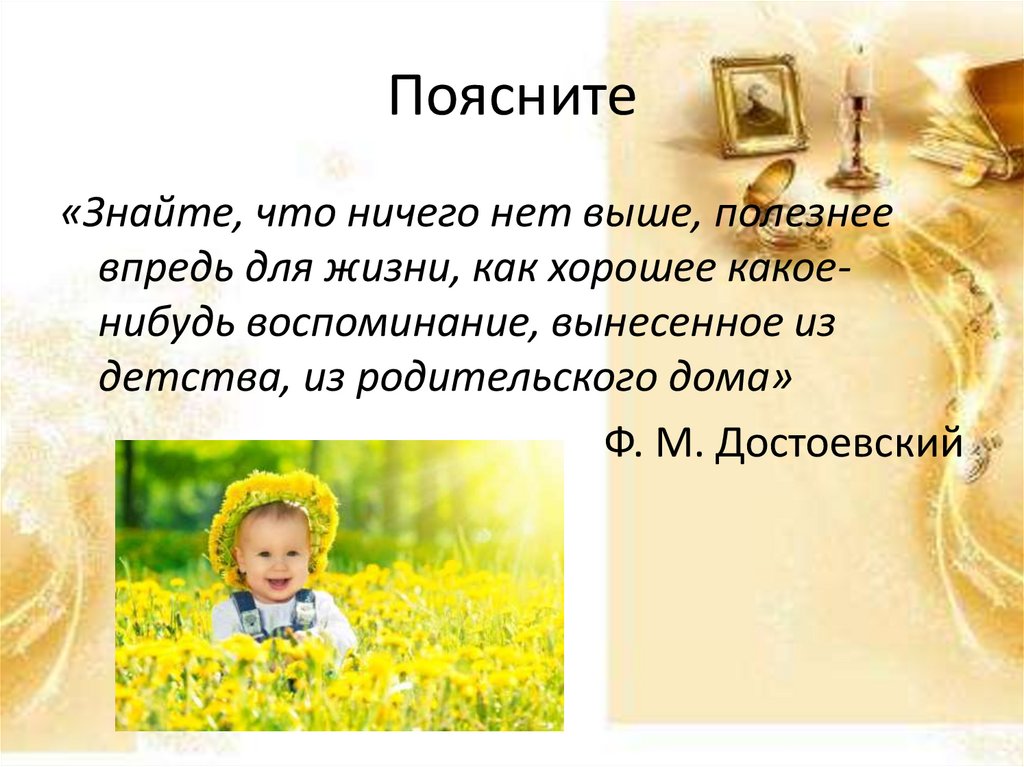 Поясните

«Знайте, что ничего нет выше, полезнее впредь для жизни, как хорошее какое-нибудь воспоминание, вынесенное из детства, из родительского дома»

Ф. М. Достоевский